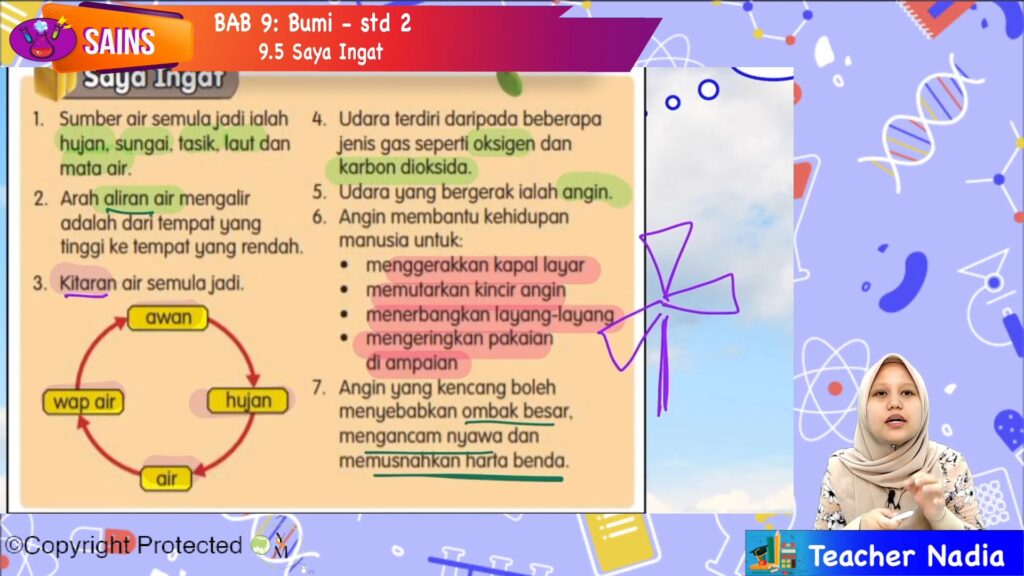 SAINS

BAB 9: Bumi - std 2
9.5 Saya Ingat

Saya Ingat

1. Sumber air semula jadi ialah hujan, sungai, tasik, laut dan mata air.

2. Arah aliran air mengalir adalah dari tempat yang tinggi ke tempat yang rendah.

3. Kitaran air semula jadi.

awan
hujan
air
wap air

4. Udara terdiri daripada beberapa jenis gas seperti oksigen dan karbon dioksida.

5. Udara yang bergerak ialah angin.

6. Angin membantu kehidupan manusia untuk:
• menggerakkan kapal layar
• memutarkan kincir angin
• menerbangkan layang-layang
• mengeringkan pakaian di ampaian

7. Angin yang kencang boleh menyebabkan ombak besar, mengancam nyawa dan memusnahkan harta benda.

©Copyright Protected

Teacher Nadia